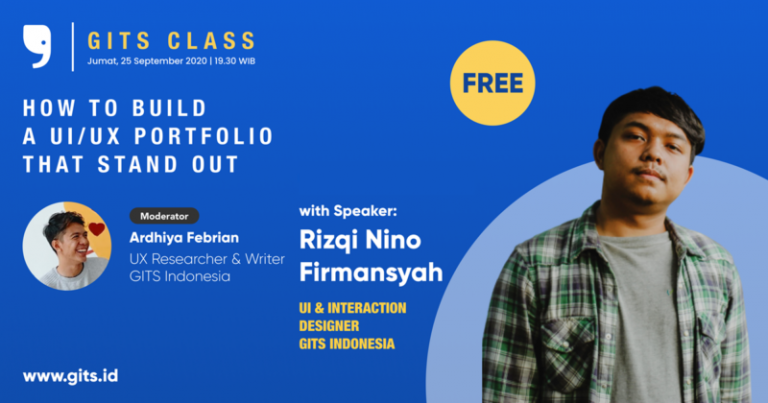 GITS CLASS
Jumat, 25 September 2020 | 19.30 WIB

FREE

HOW TO BUILD A UI/UX PORTFOLIO THAT STAND OUT

Moderator
Ardhiya Febrian
UX Researcher & Writer
GITS Indonesia

with Speaker:
Rizqi Nino Firmansyah

UI & INTERACTION DESIGNER
GITS INDONESIA

www.gits.id